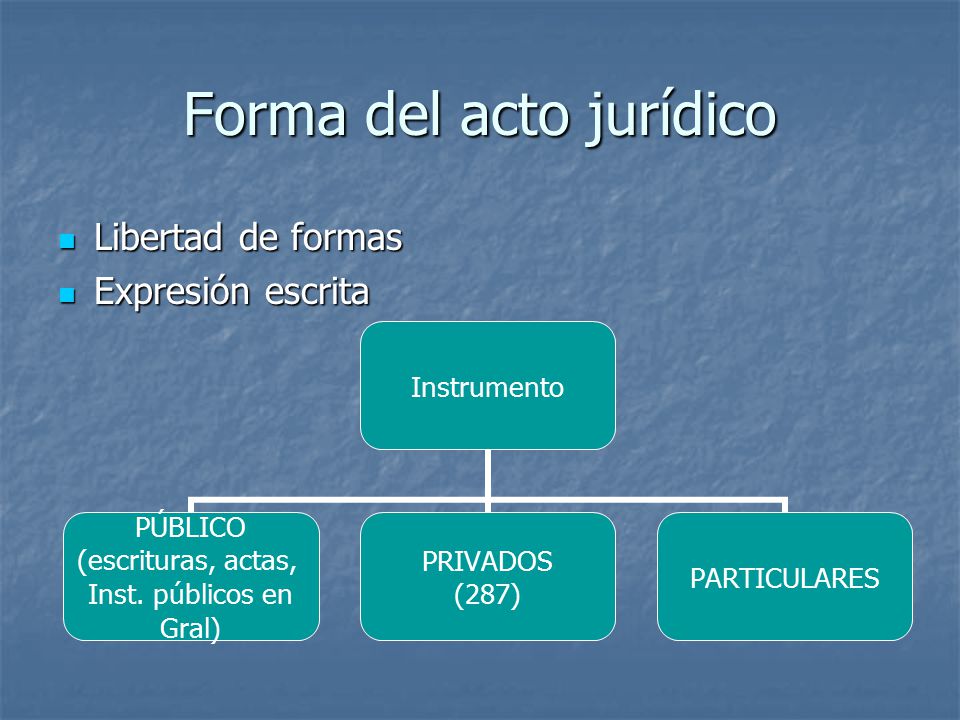 Forma del acto jurídico

Libertad de formas
Expresión escrita

Instrumento

PÚBLICO (escrituras, actas, Inst. públicos en Gral)

PRIVADOS (287)

PARTICULARES